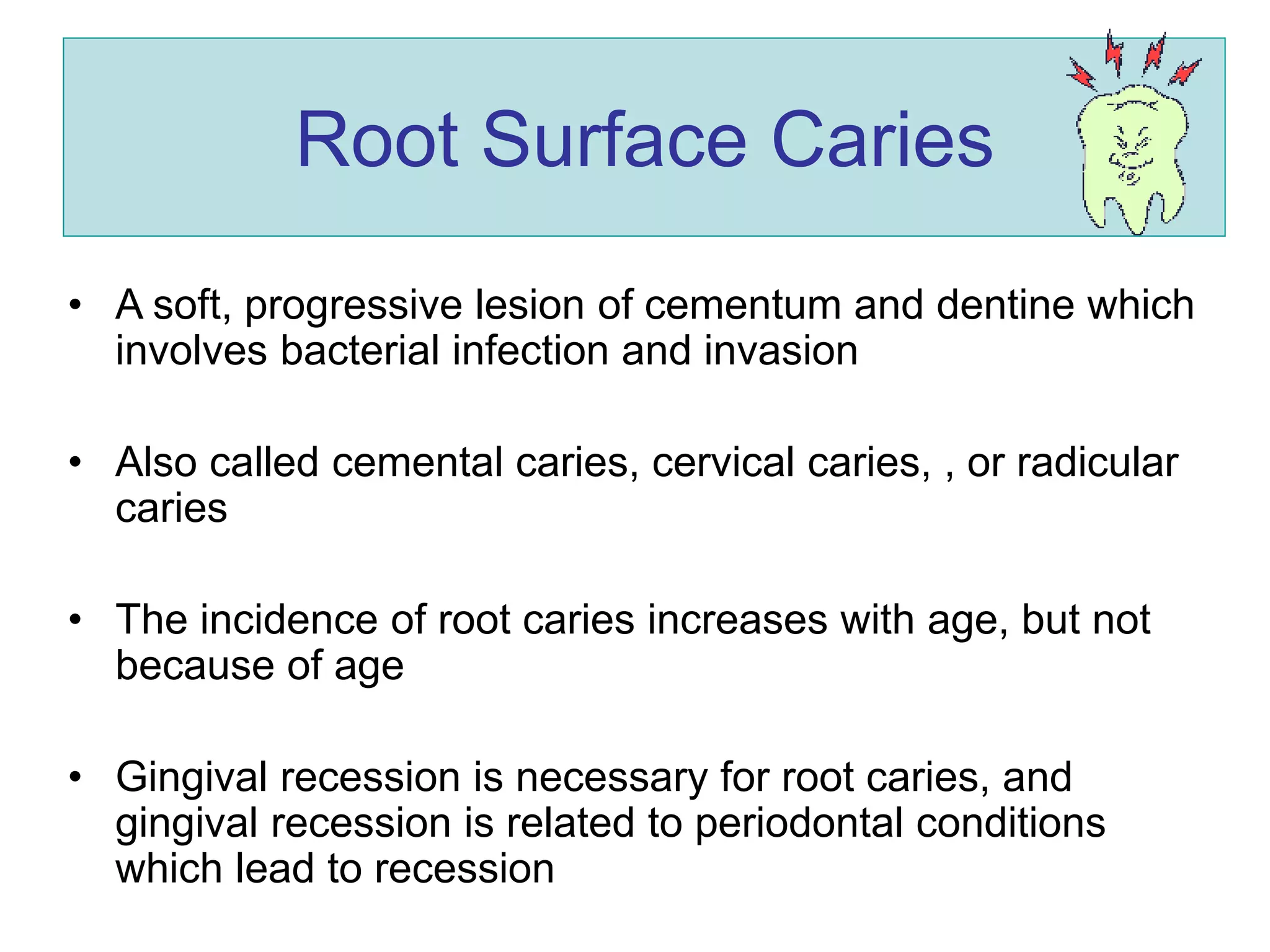 Root Surface Caries

• A soft, progressive lesion of cementum and dentine which involves bacterial infection and invasion

• Also called cemental caries, cervical caries, , or radicular caries

• The incidence of root caries increases with age, but not because of age

• Gingival recession is necessary for root caries, and gingival recession is related to periodontal conditions which lead to recession